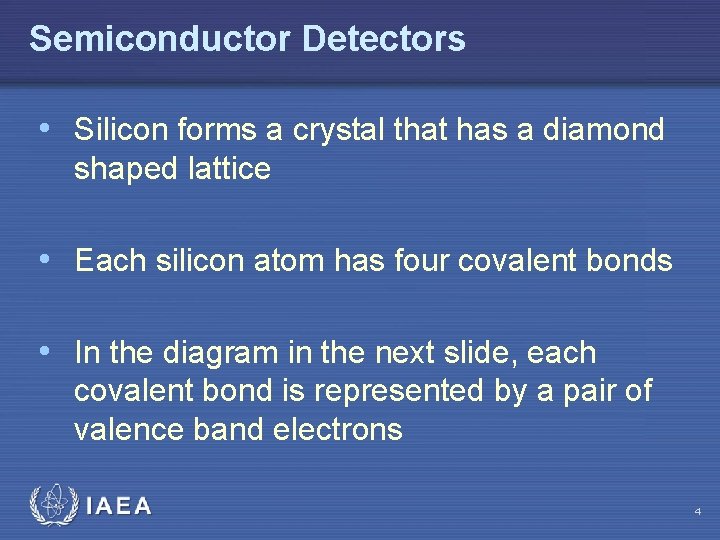 Semiconductor Detectors

• Silicon forms a crystal that has a diamond shaped lattice

• Each silicon atom has four covalent bonds

• In the diagram in the next slide, each covalent bond is represented by a pair of valence band electrons

IAEA

4